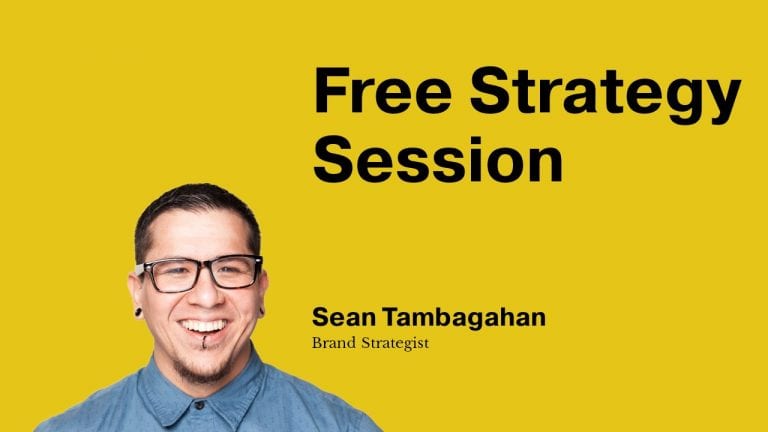 Free Strategy Session

Sean Tambagahan
Brand Strategist